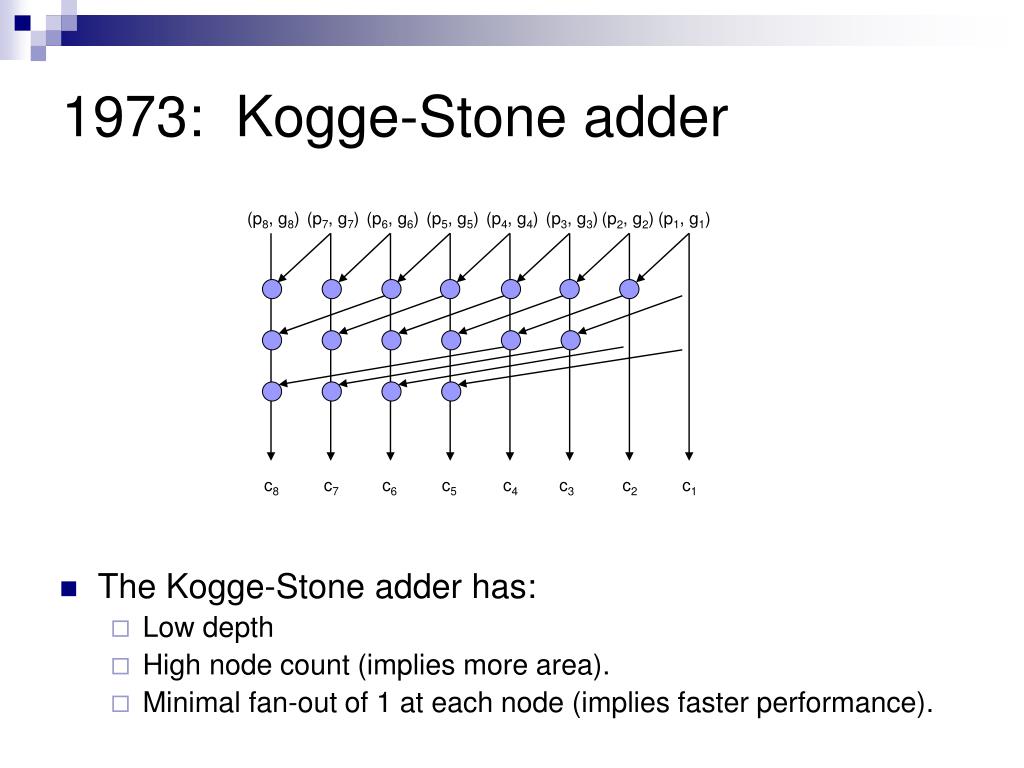 1973: Kogge-Stone adder

$(p_8, g_8)$ $(p_7, g_7)$ $(p_6, g_6)$ $(p_5, g_5)$ $(p_4, g_4)$ $(p_3, g_3)$ $(p_2, g_2)$ $(p_1, g_1)$

$c_8$ $c_7$ $c_6$ $c_5$ $c_4$ $c_3$ $c_2$ $c_1$

The Kogge-Stone adder has:
Low depth
High node count (implies more area).
Minimal fan-out of 1 at each node (implies faster performance).